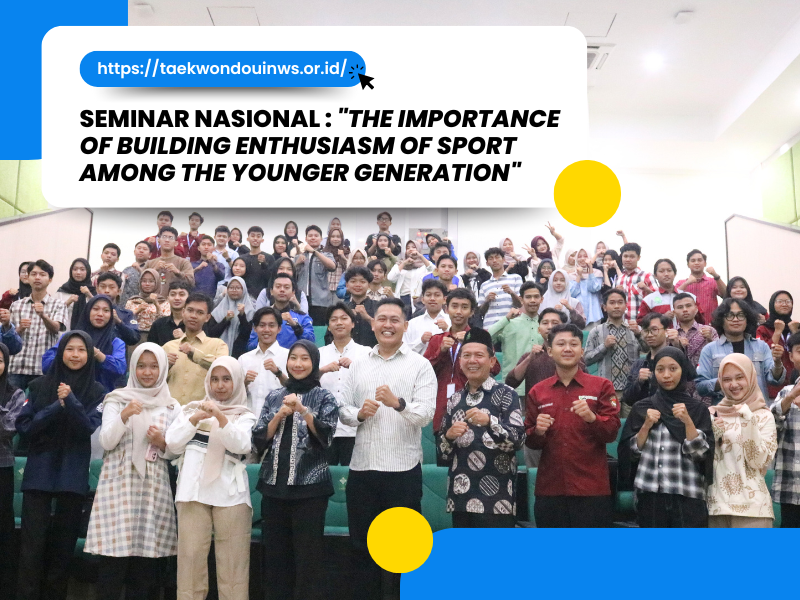 https://taekwondouinws.or.id/

SEMINAR NASIONAL : "THE IMPORTANCE OF BUILDING ENTHUSIASM OF SPORT AMONG THE YOUNGER GENERATION"